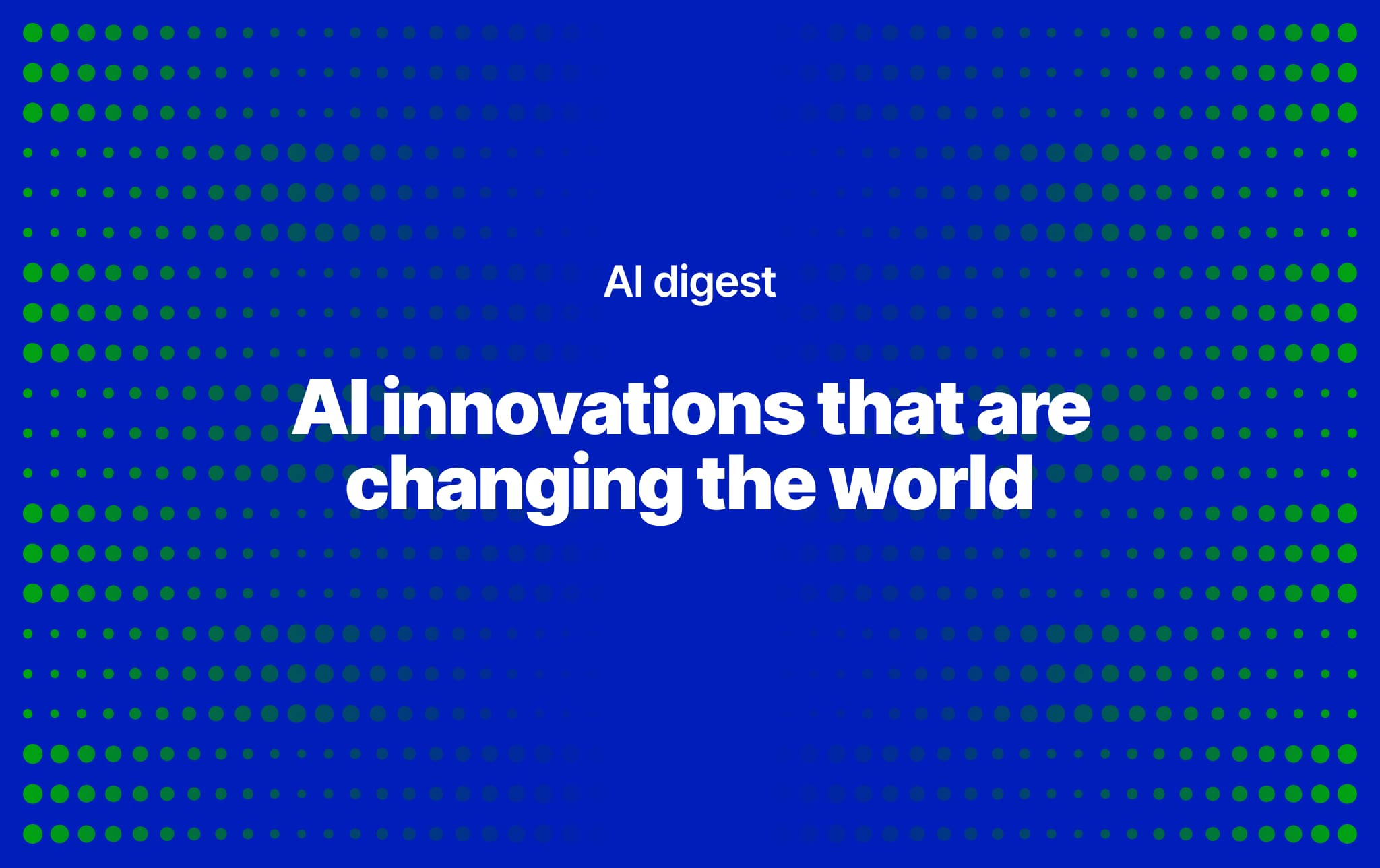 AI digest

AI innovations that are changing the world